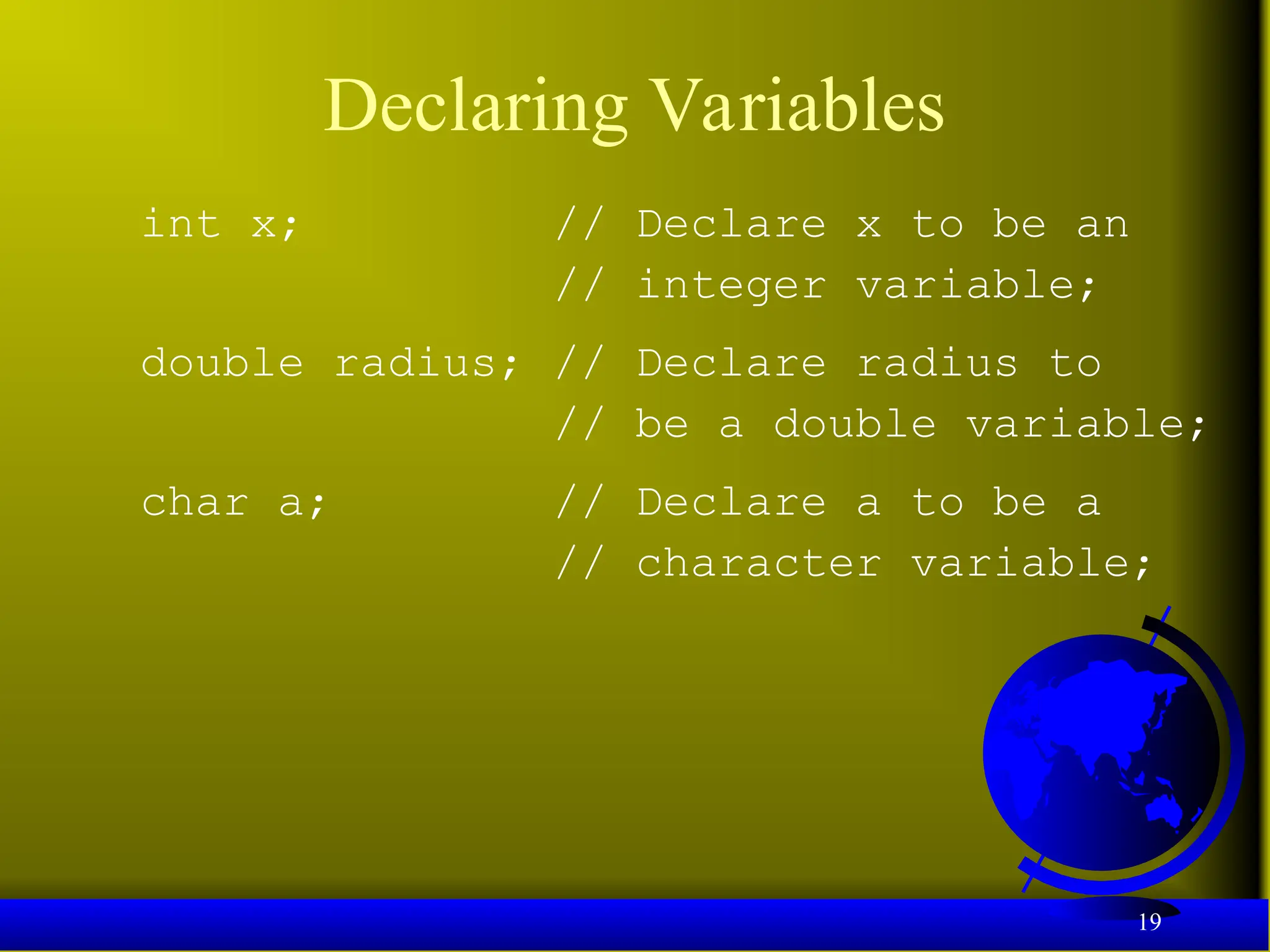 Declaring Variables

int x;             // Declare x to be an
                   // integer variable;

double radius; // Declare radius to
                   // be a double variable;

char a;            // Declare a to be a
                   // character variable;

19